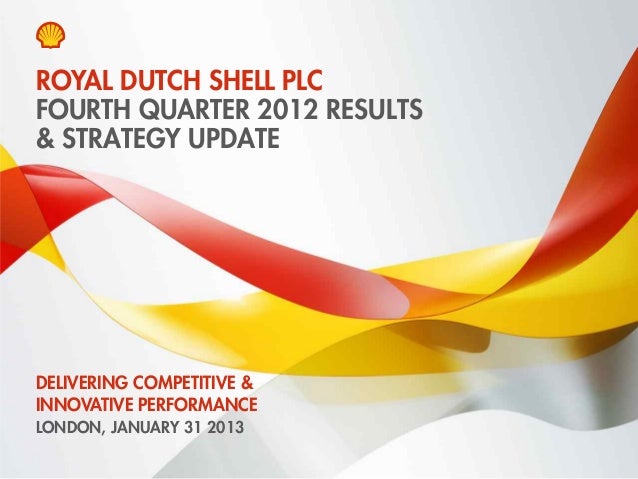 ROYAL DUTCH SHELL PLC
FOURTH QUARTER 2012 RESULTS
& STRATEGY UPDATE

DELIVERING COMPETITIVE &
INNOVATIVE PERFORMANCE
LONDON, JANUARY 31 2013